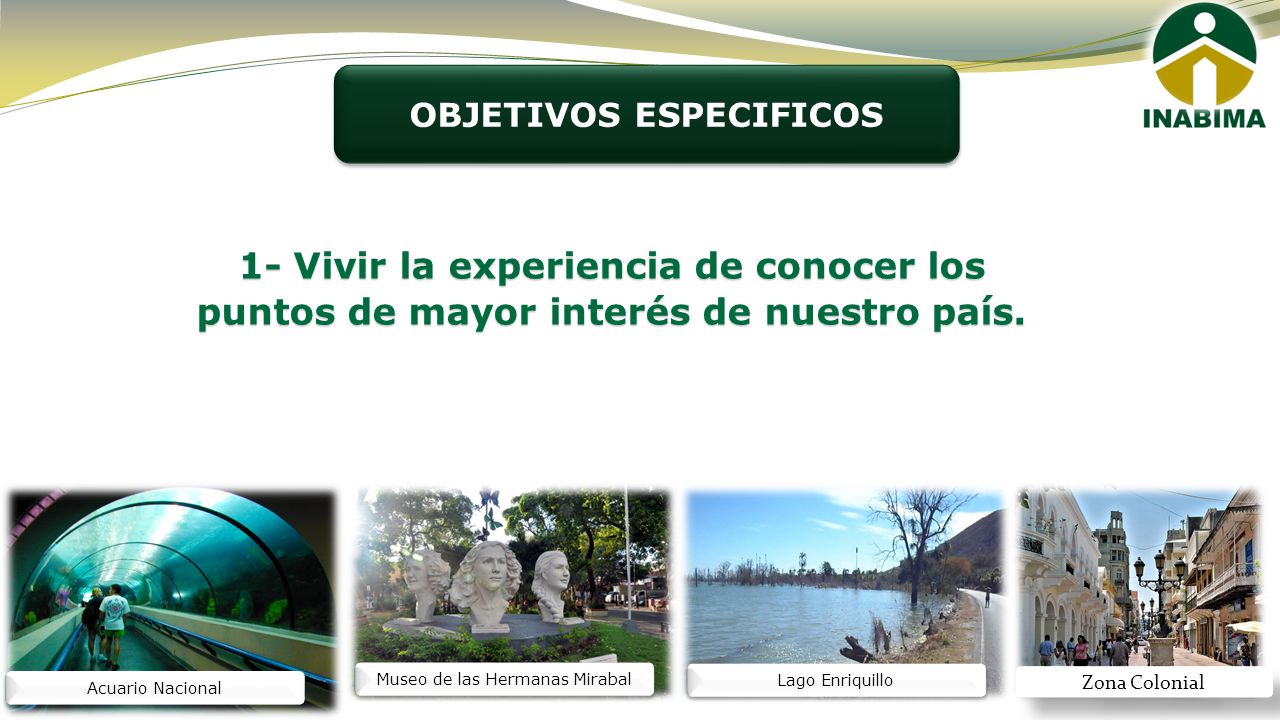 INABIMA

OBJETIVOS ESPECIFICOS

1- Vivir la experiencia de conocer los puntos de mayor interés de nuestro país.

Acuario Nacional

Museo de las Hermanas Mirabal

Lago Enriquillo

Zona Colonial